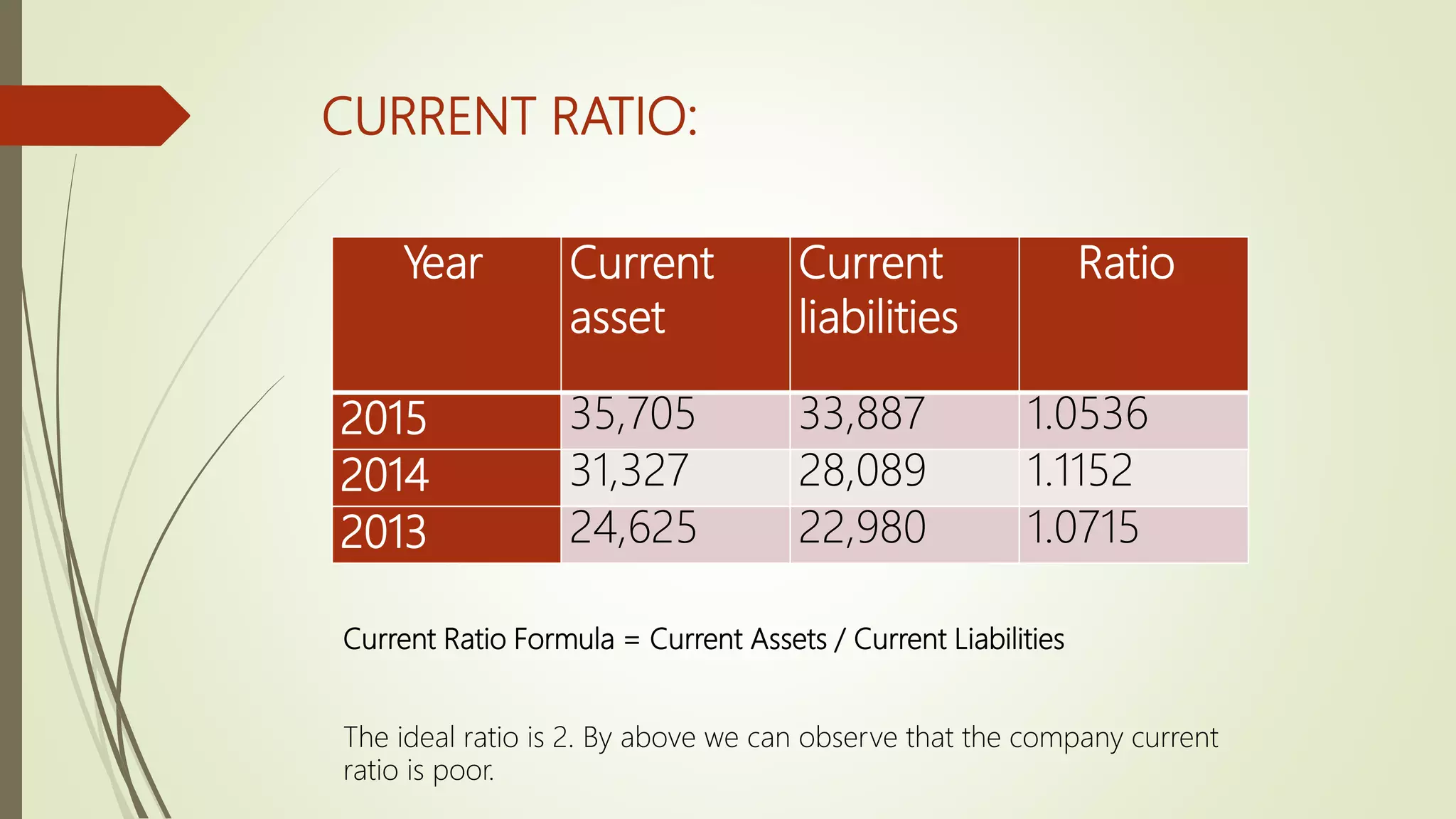 CURRENT RATIO:

| Year | Current asset | Current liabilities | Ratio |
|---|---|---|---|
| 2015 | 35,705 | 33,887 | 1.0536 |
| 2014 | 31,327 | 28,089 | 1.1152 |
| 2013 | 24,625 | 22,980 | 1.0715 |

Current Ratio Formula = Current Assets / Current Liabilities

The ideal ratio is 2. By above we can observe that the company current ratio is poor.